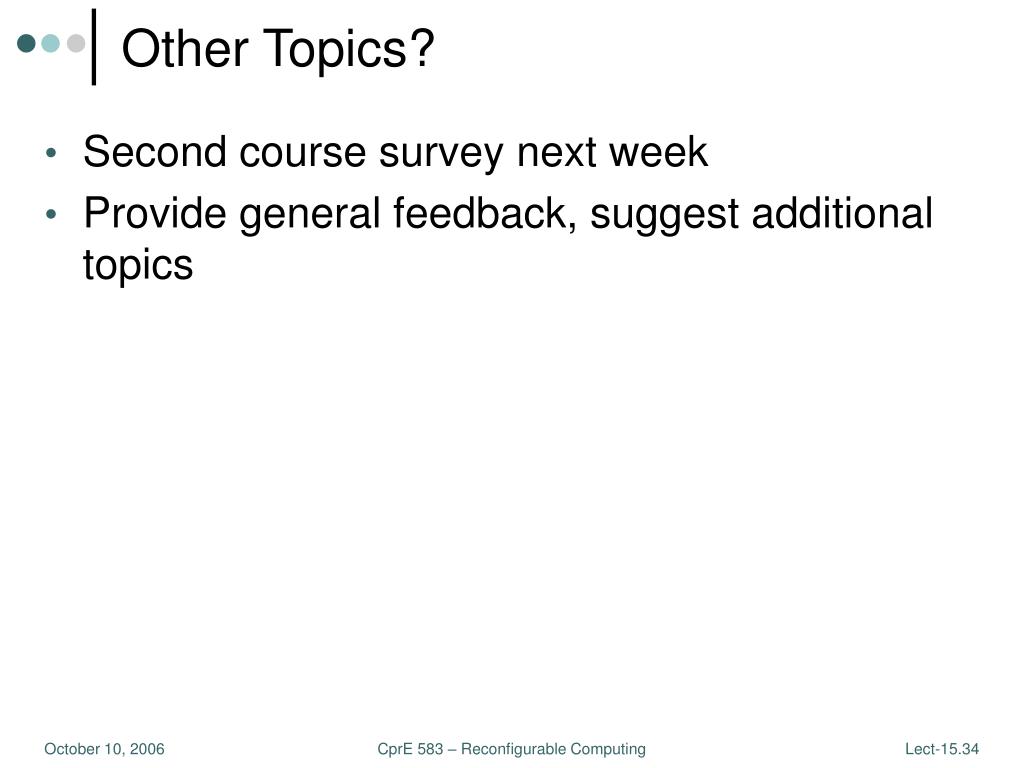 Other Topics?

• Second course survey next week
• Provide general feedback, suggest additional topics

October 10, 2006

CprE 583 – Reconfigurable Computing

Lect-15.34